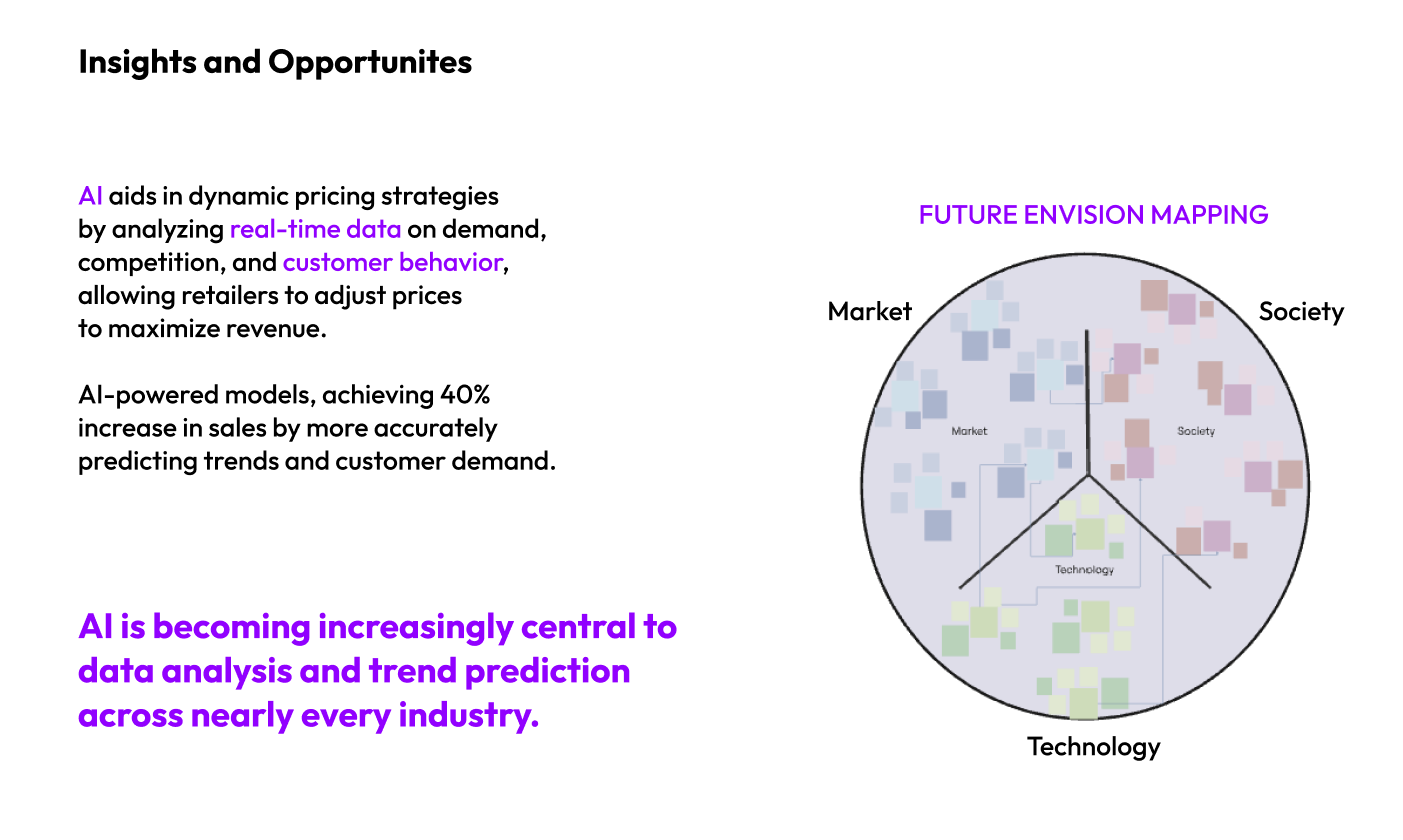 Insights and Opportunites

AI aids in dynamic pricing strategies by analyzing real-time data on demand, competition, and customer behavior, allowing retailers to adjust prices to maximize revenue.

AI-powered models, achieving 40% increase in sales by more accurately predicting trends and customer demand.

AI is becoming increasingly central to data analysis and trend prediction across nearly every industry.

FUTURE ENVISION MAPPING

Market

Society

Market

Society

Technology

Technology